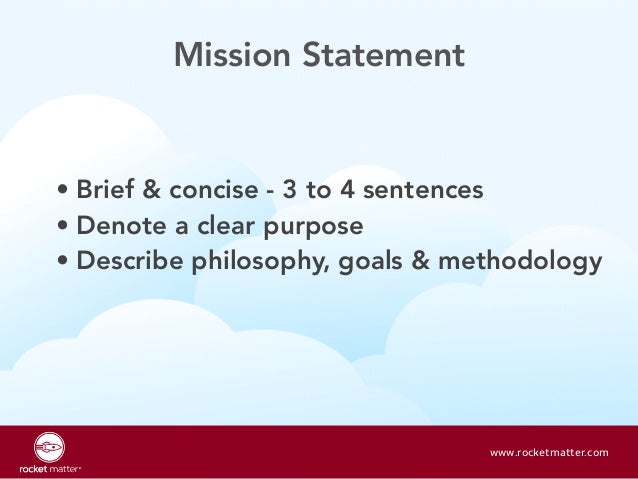 Mission Statement

• Brief & concise - 3 to 4 sentences
• Denote a clear purpose
• Describe philosophy, goals & methodology

rocket matter

www.rocketmatter.com